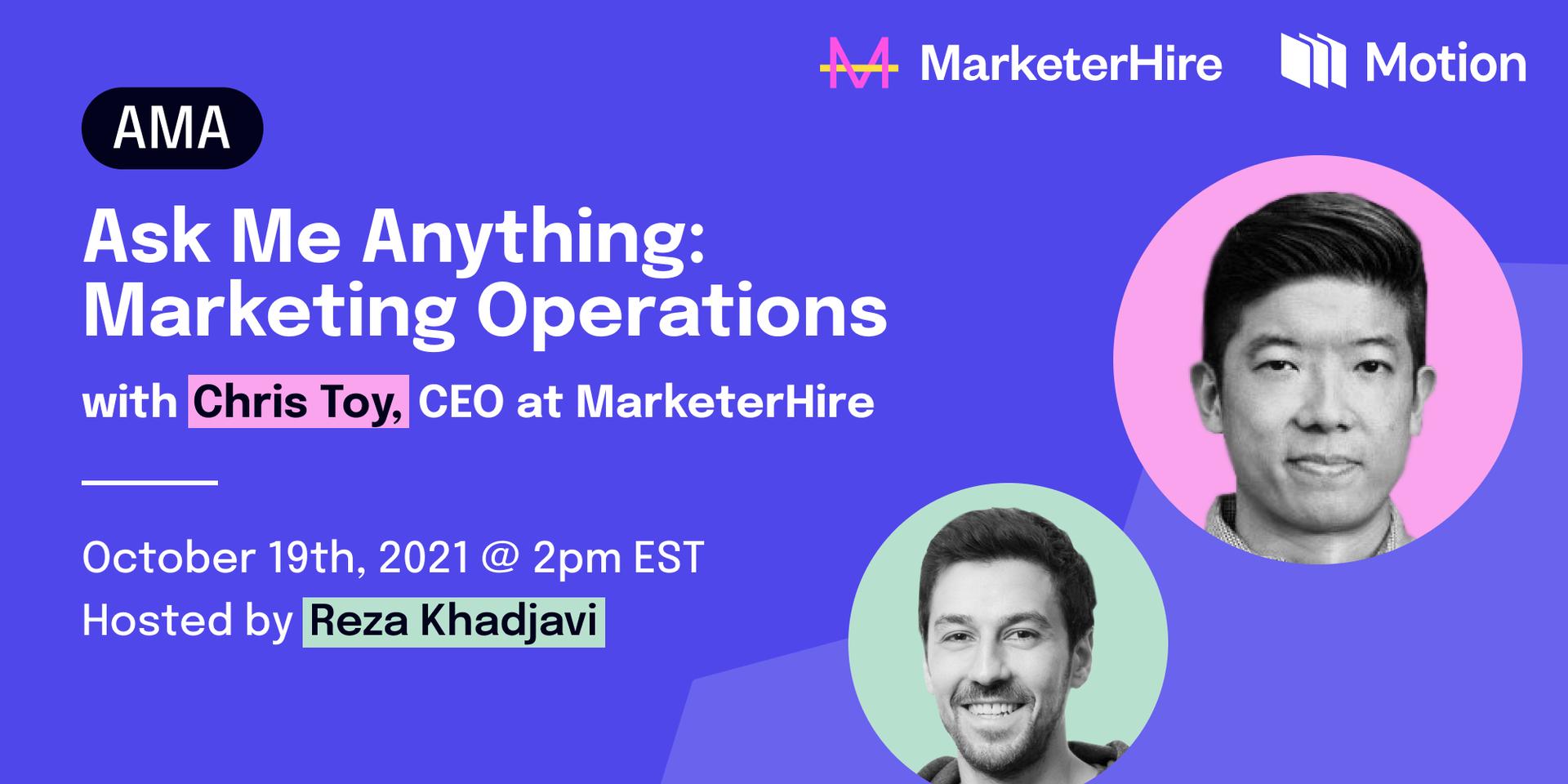 MarketerHire Motion

AMA

Ask Me Anything: Marketing Operations

with Chris Toy, CEO at MarketerHire

October 19th, 2021 @ 2pm EST
Hosted by Reza Khadjavi